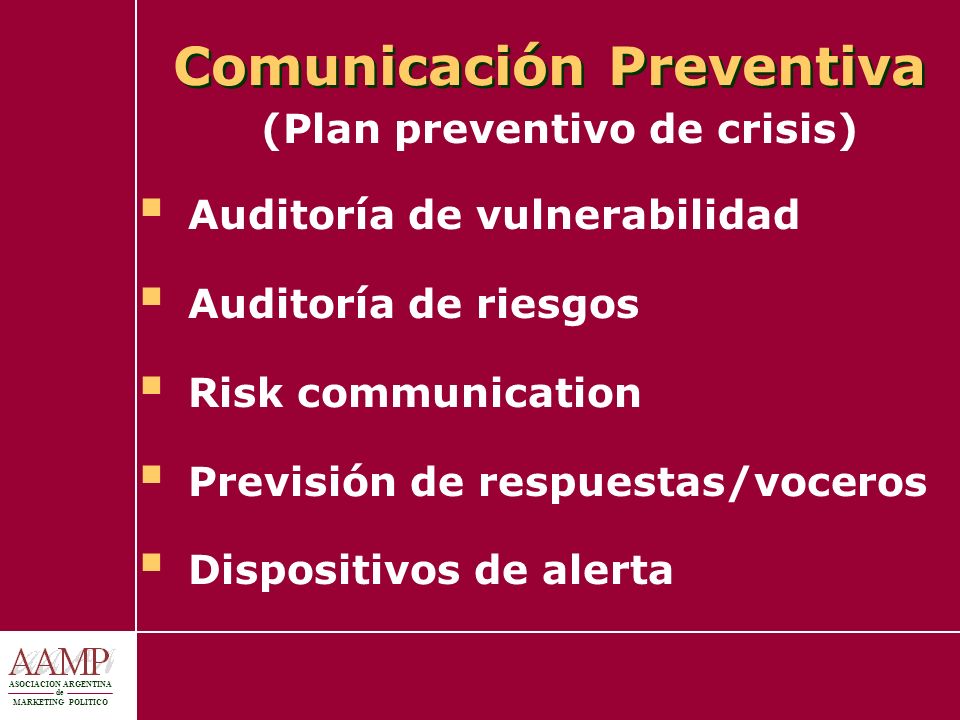 Comunicación Preventiva
(Plan preventivo de crisis)

- Auditoría de vulnerabilidad
- Auditoría de riesgos
- Risk communication
- Previsión de respuestas/voceros
- Dispositivos de alerta

AAMP
ASOCIACION ARGENTINA de MARKETING POLITICO